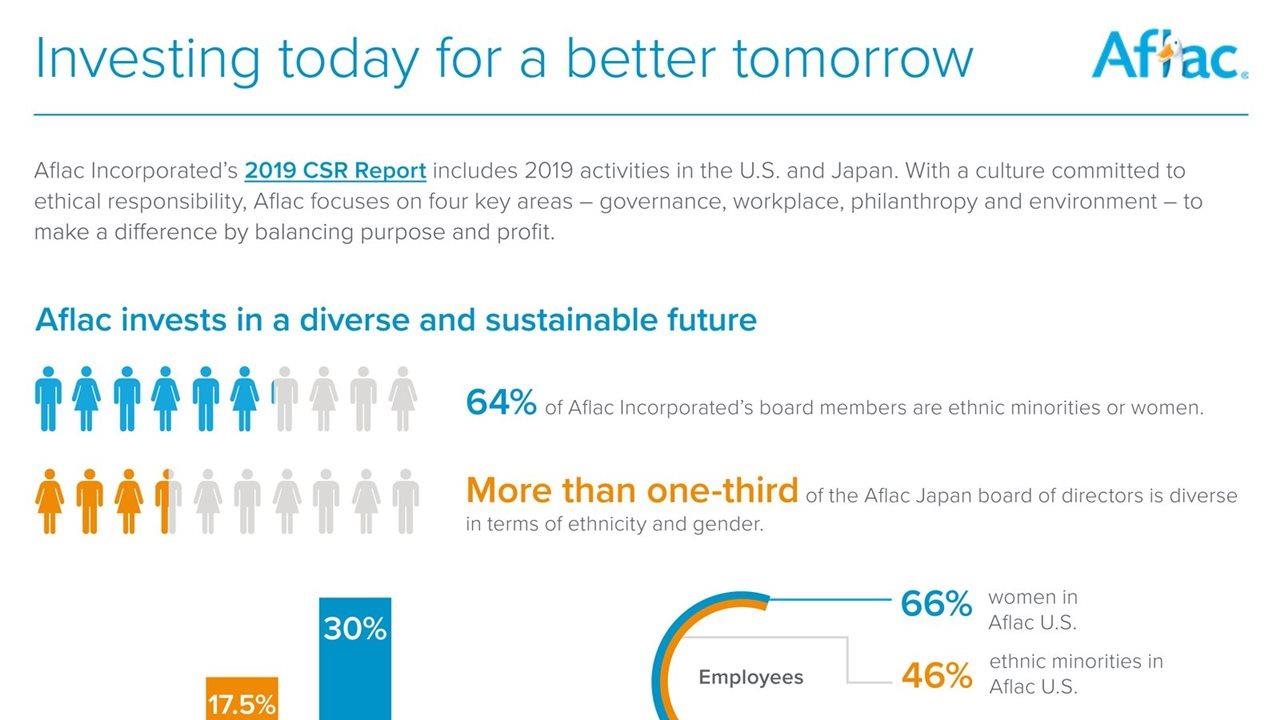 Investing today for a better tomorrow

Aflac

Aflac Incorporated's 2019 CSR Report includes 2019 activities in the U.S. and Japan. With a culture committed to ethical responsibility, Aflac focuses on four key areas – governance, workplace, philanthropy and environment – to make a difference by balancing purpose and profit.

Aflac invests in a diverse and sustainable future

64% of Aflac Incorporated's board members are ethnic minorities or women.

More than one-third of the Aflac Japan board of directors is diverse in terms of ethnicity and gender.

30%

17.5%

Employees

66% women in Aflac U.S.

46% ethnic minorities in Aflac U.S.